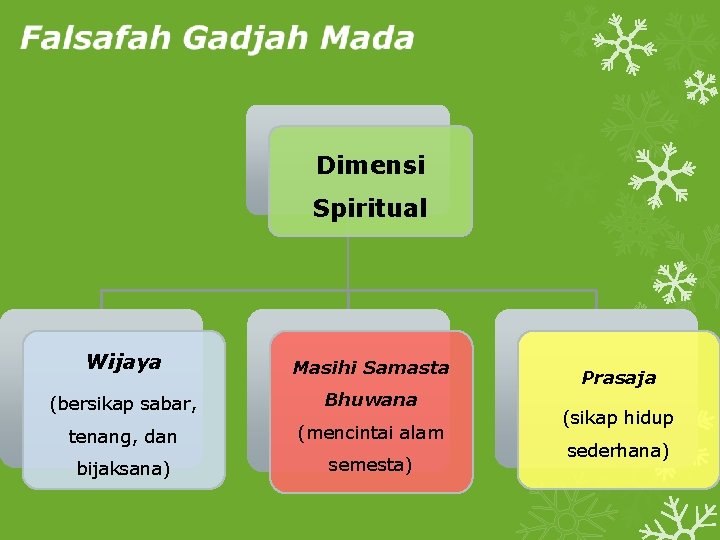 Falsafah Gadjah Mada

Dimensi Spiritual

Wijaya
(bersikap sabar, tenang, dan bijaksana)

Masihi Samasta Bhuwana
(mencintai alam semesta)

Prasaja
(sikap hidup sederhana)